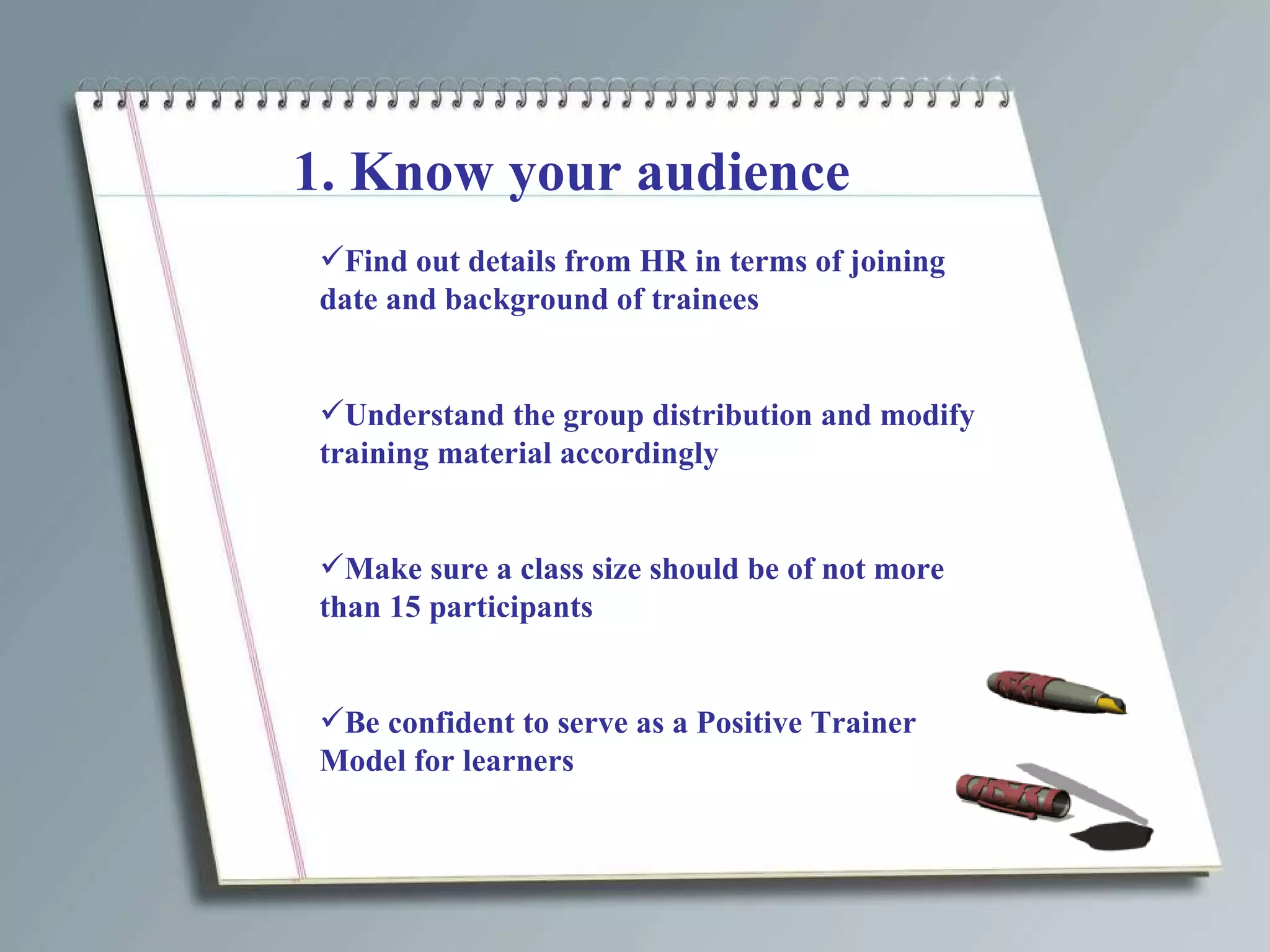 1. Know your audience

✓Find out details from HR in terms of joining date and background of trainees

✓Understand the group distribution and modify training material accordingly

✓Make sure a class size should be of not more than 15 participants

✓Be confident to serve as a Positive Trainer Model for learners